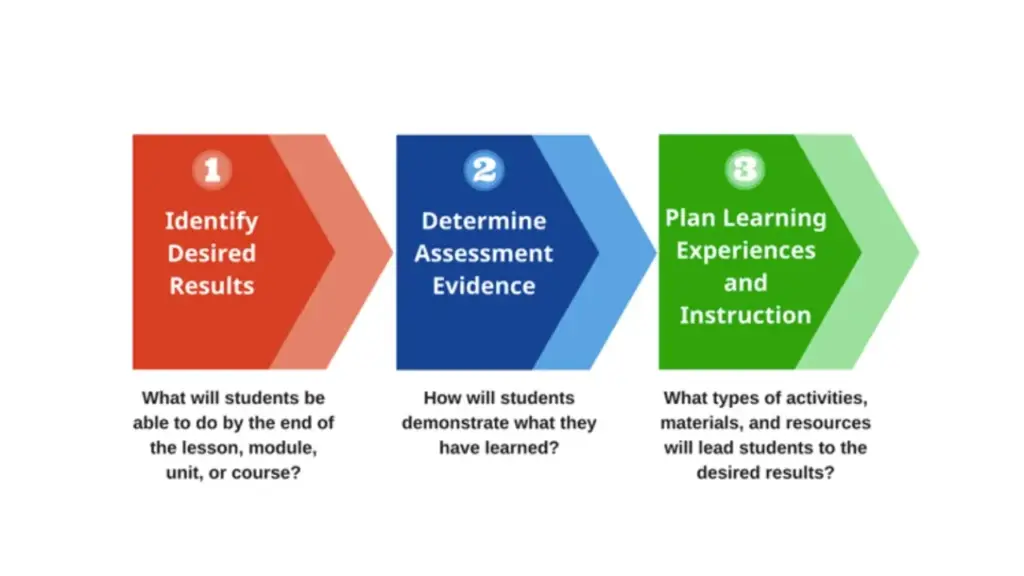 1
Identify Desired Results

What will students be able to do by the end of the lesson, module, unit, or course?

2
Determine Assessment Evidence

How will students demonstrate what they have learned?

3
Plan Learning Experiences and Instruction

What types of activities, materials, and resources will lead students to the desired results?